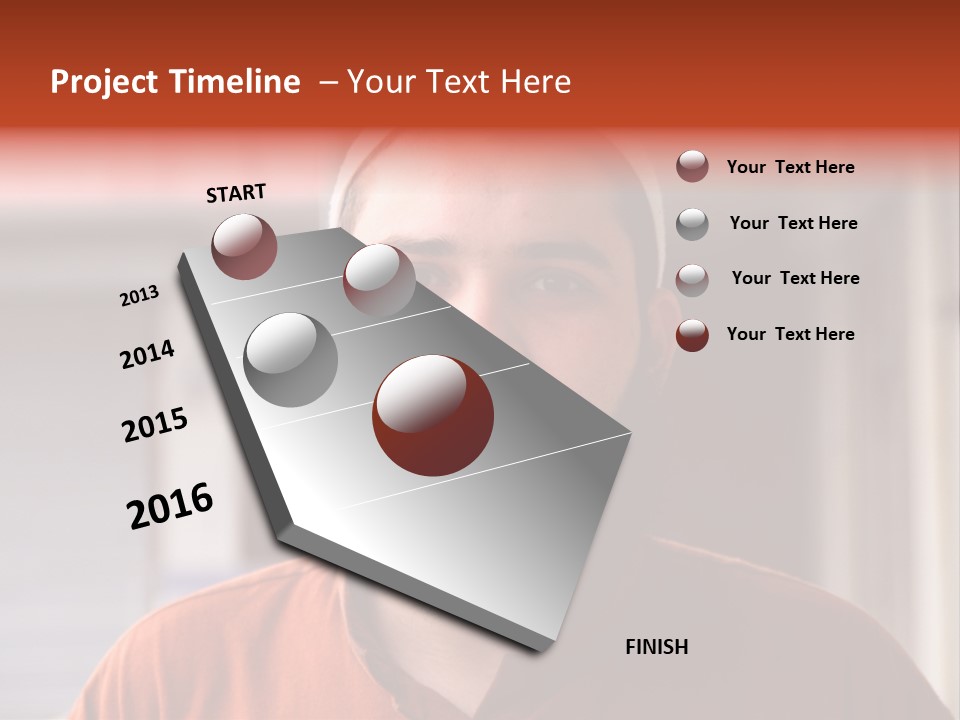 Project Timeline – Your Text Here

START

2013

2014

2015

2016

FINISH

Your Text Here

Your Text Here

Your Text Here

Your Text Here